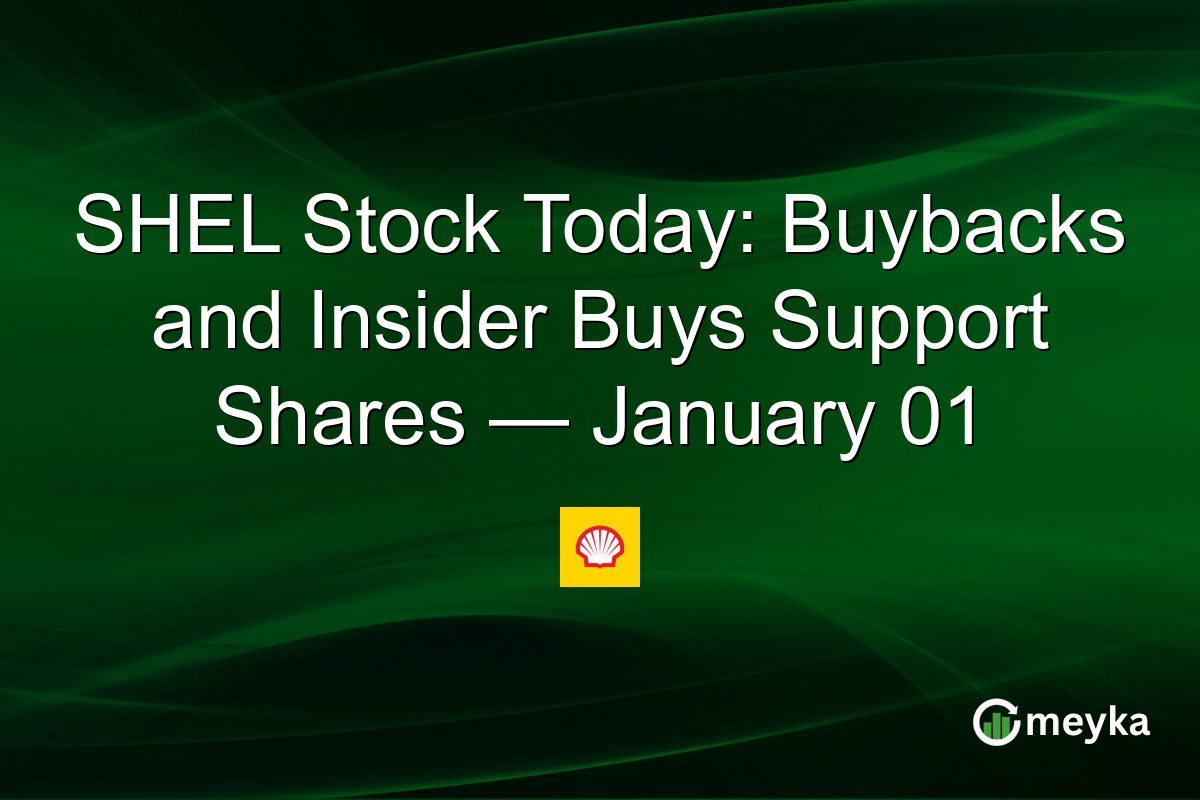 SHEL Stock Today: Buybacks and Insider Buys Support Shares — January 01

meyka